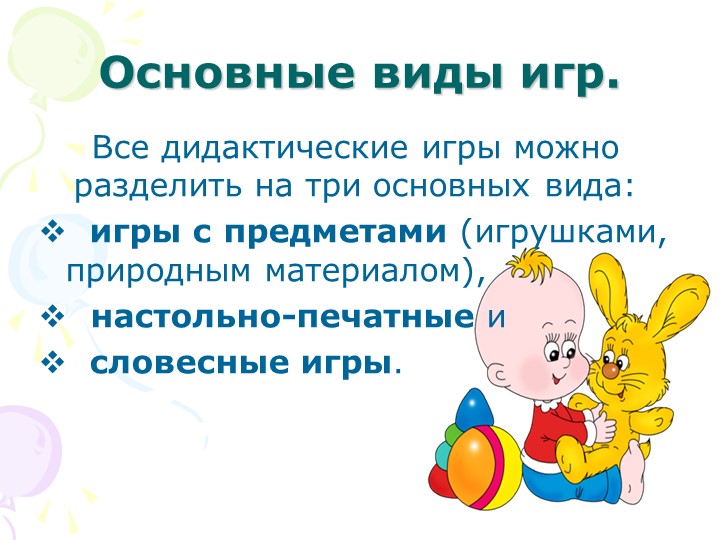 Основные виды игр.

Все дидактические игры можно разделить на три основных вида:

❖ игры с предметами (игрушками, природным материалом),
❖ настольно-печатные и
❖ словесные игры.